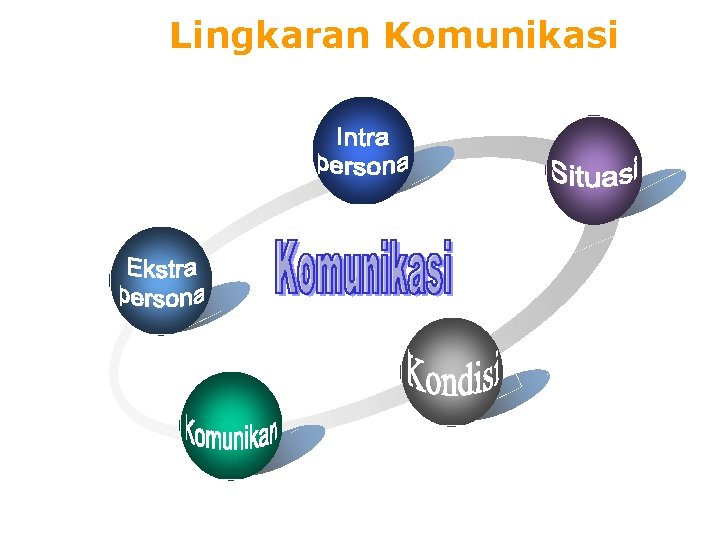 Lingkaran Komunikasi

Intra persona

Situasi

Ekstra persona

Komunikasi

Kondisi

Komunikan